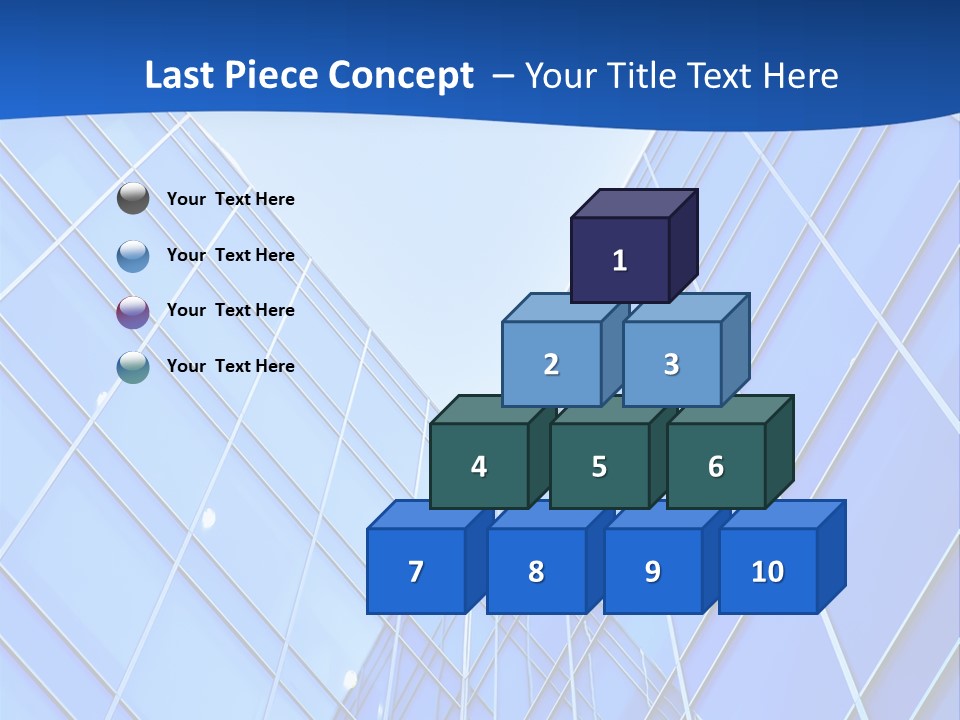 Last Piece Concept – Your Title Text Here

Your Text Here

Your Text Here

Your Text Here

Your Text Here

1

2 3

4 5 6

7 8 9 10